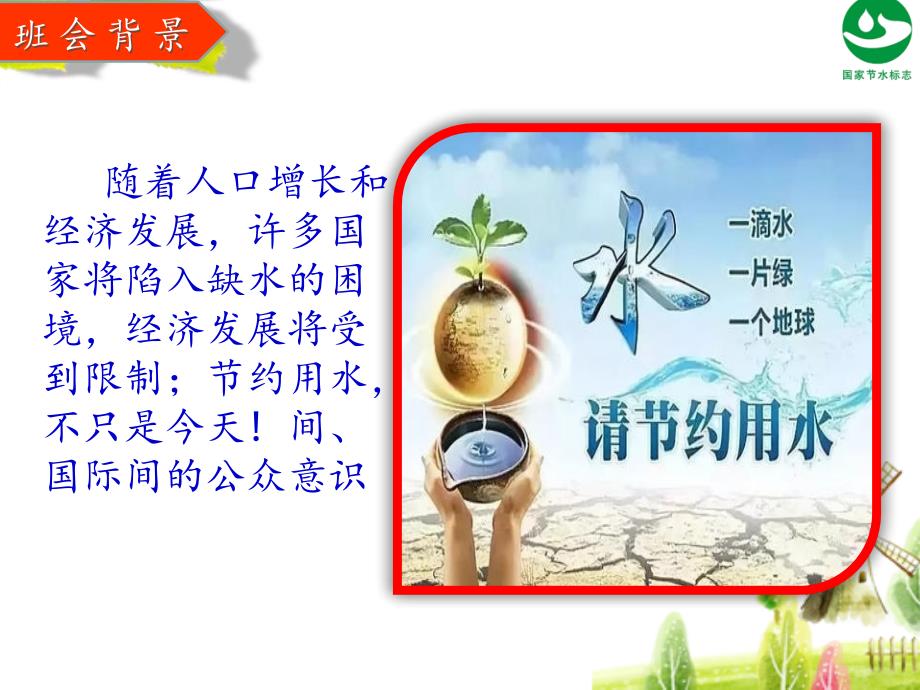 班会背景

国家节水标志

随着人口增长和经济发展，许多国家将陷入缺水的困境，经济发展将受到限制；节约用水，不只是今天！间、国际间的公众意识

水

一滴水
一片绿
一个地球

请节约用水